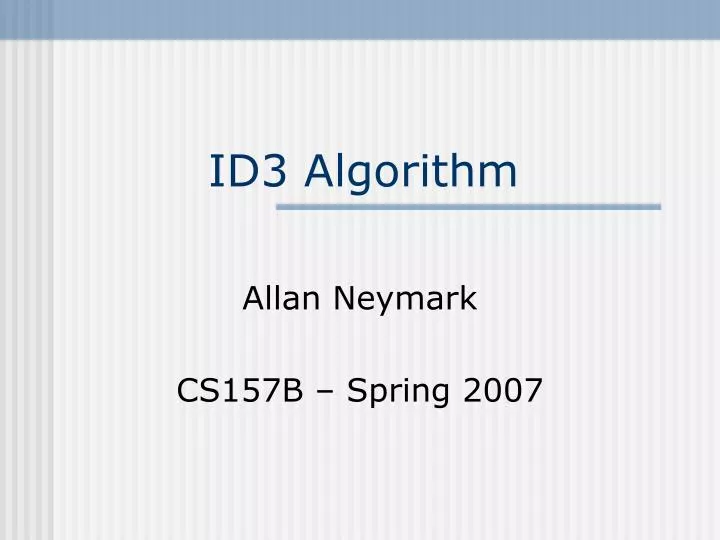 ID3 Algorithm

Allan Neymark

CS157B – Spring 2007